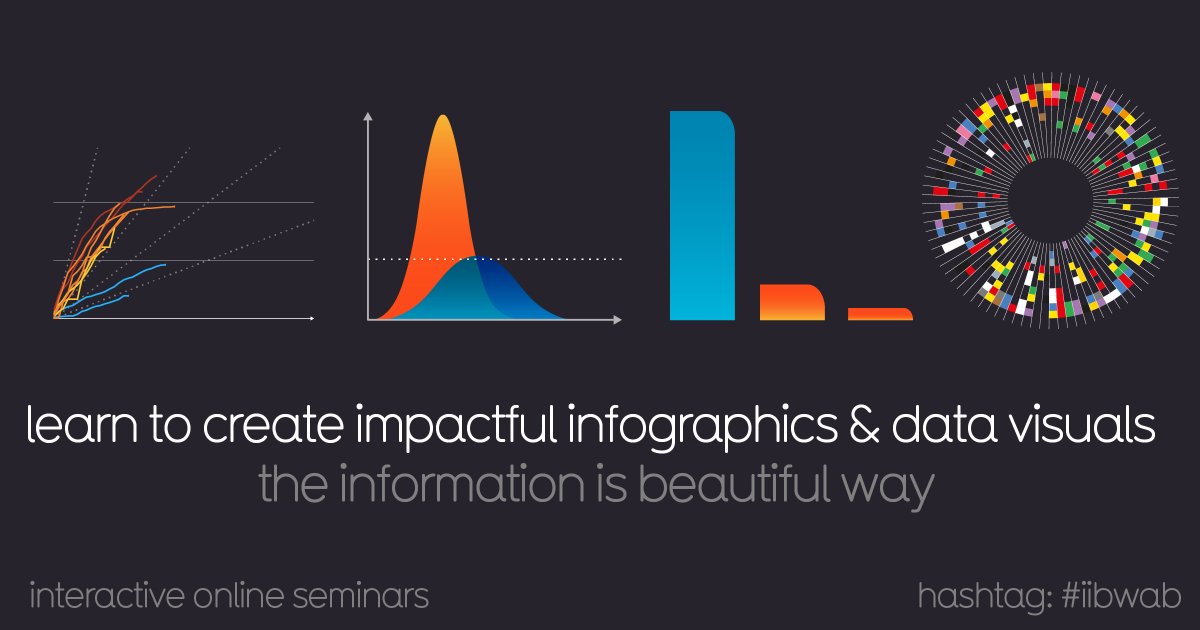 learn to create impactful infographics & data visuals
the information is beautiful way

interactive online seminars

hashtag: #iibwab